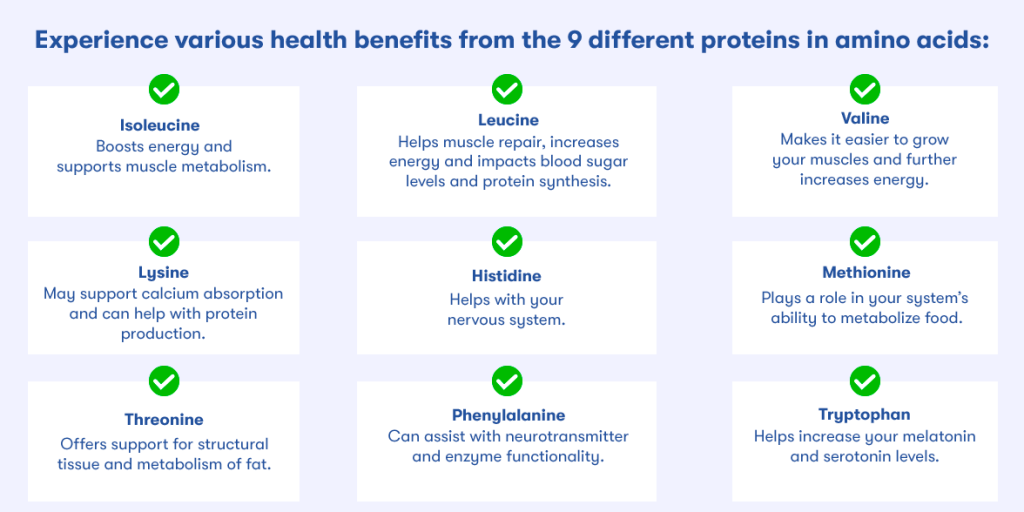 Experience various health benefits from the 9 different proteins in amino acids:

Isoleucine
Boosts energy and supports muscle metabolism.

Leucine
Helps muscle repair, increases energy and impacts blood sugar levels and protein synthesis.

Valine
Makes it easier to grow your muscles and further increases energy.

Lysine
May support calcium absorption and can help with protein production.

Histidine
Helps with your nervous system.

Methionine
Plays a role in your system's ability to metabolize food.

Threonine
Offers support for structural tissue and metabolism of fat.

Phenylalanine
Can assist with neurotransmitter and enzyme functionality.

Tryptophan
Helps increase your melatonin and serotonin levels.